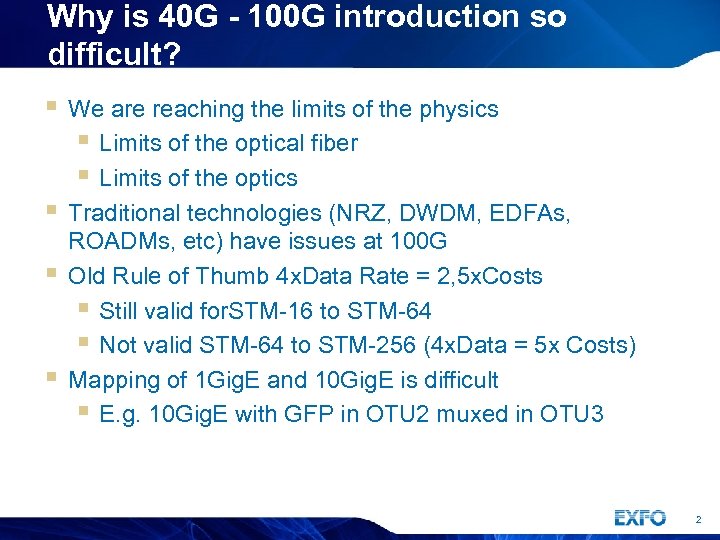 Why is 40G - 100G introduction so difficult?

- We are reaching the limits of the physics
  - Limits of the optical fiber
  - Limits of the optics
- Traditional technologies (NRZ, DWDM, EDFAs, ROADMs, etc) have issues at 100G
- Old Rule of Thumb 4xData Rate = 2,5xCosts
  - Still valid forSTM-16 to STM-64
  - Not valid STM-64 to STM-256 (4xData = 5x Costs)
- Mapping of 1GigE and 10GigE is difficult
  - E.g. 10GigE with GFP in OTU2 muxed in OTU3

EXFO

2